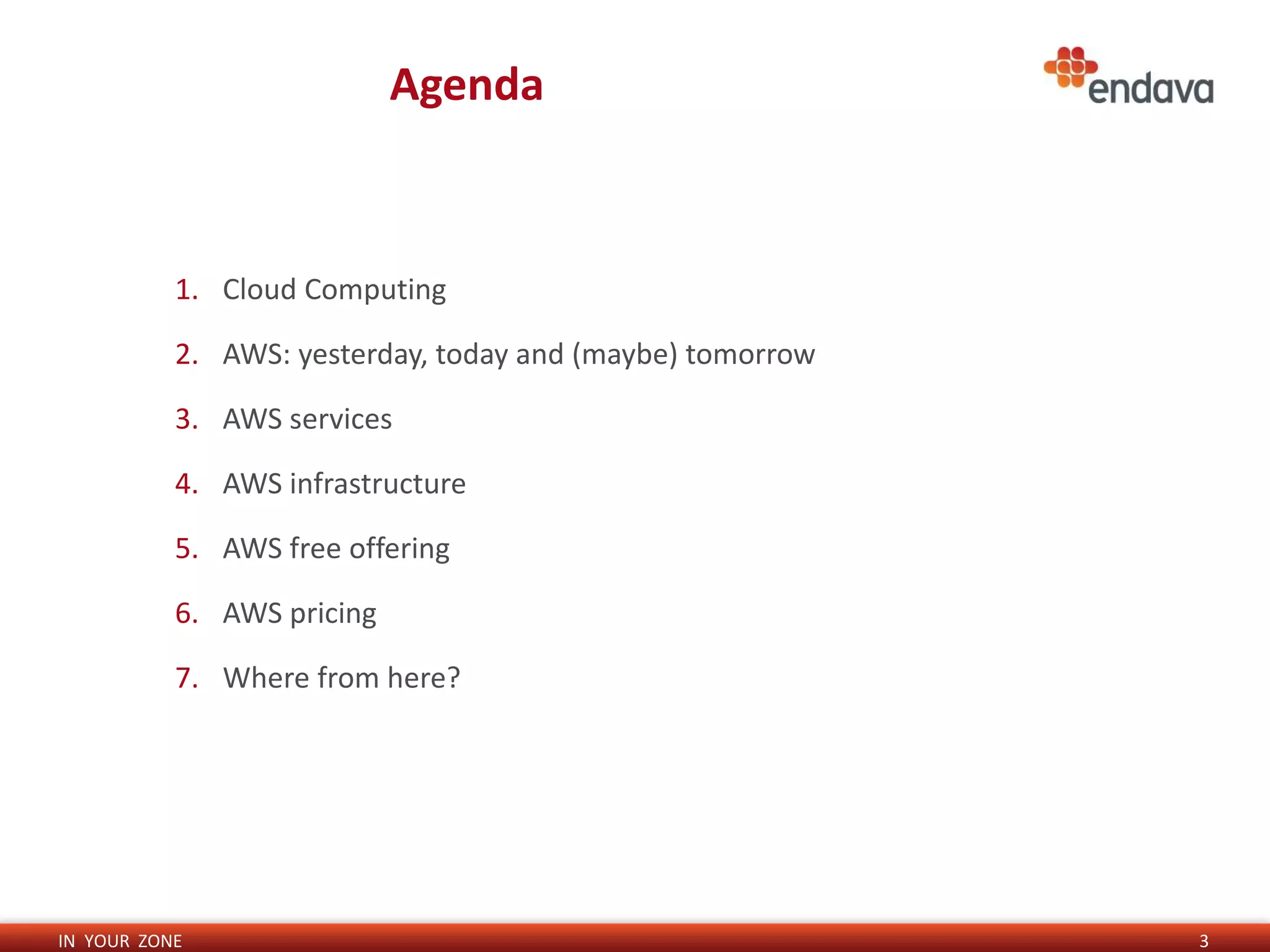 Agenda

endava

1. Cloud Computing
2. AWS: yesterday, today and (maybe) tomorrow
3. AWS services
4. AWS infrastructure
5. AWS free offering
6. AWS pricing
7. Where from here?

IN YOUR ZONE

3